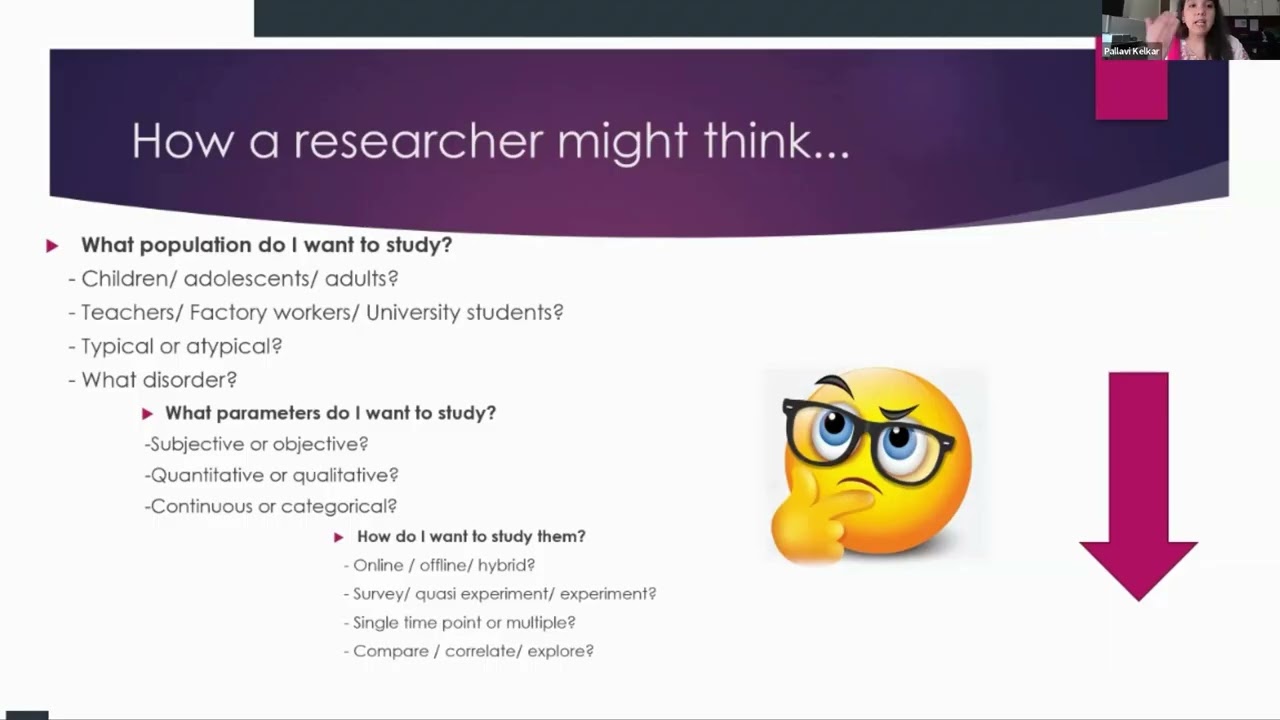 Pallavi Kelkar

How a researcher might think...

What population do I want to study?

- Children/ adolescents/ adults?

- Teachers/ Factory workers/ University students?

- Typical or atypical?

- What disorder?

What parameters do I want to study?

-Subjective or objective?

-Quantitative or qualitative?

-Continuous or categorical?

How do I want to study them?

- Online / offline/ hybrid?

- Survey/ quasi experiment/ experiment?

- Single time point or multiple?

- Compare / correlate/ explore?